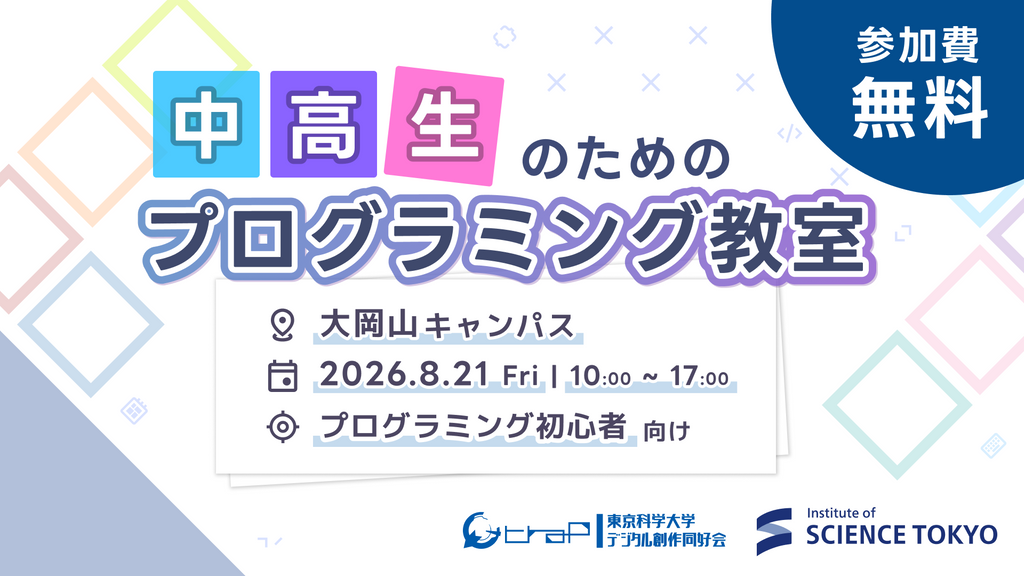 参加費
無料

中高生のための
プログラミング教室

大岡山キャンパス
2026.8.21 Fri | 10:00 ~ 17:00
プログラミング初心者 向け

traP
東京科学大学
デジタル創作同好会

Institute of
SCIENCE TOKYO